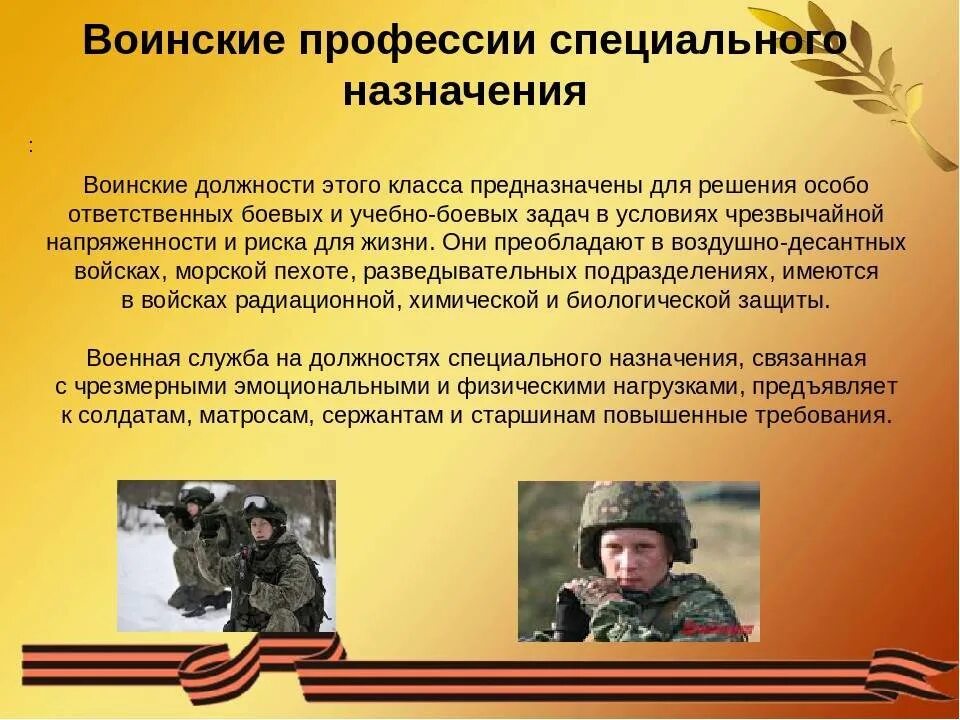 Воинские профессии специального назначения

:

Воинские должности этого класса предназначены для решения особо ответственных боевых и учебно-боевых задач в условиях чрезвычайной напряженности и риска для жизни. Они преобладают в воздушно-десантных войсках, морской пехоте, разведывательных подразделениях, имеются в войсках радиационной, химической и биологической защиты.

Военная служба на должностях специального назначения, связанная с чрезмерными эмоциональными и физическими нагрузками, предъявляет к солдатам, матросам, сержантам и старшинам повышенные требования.